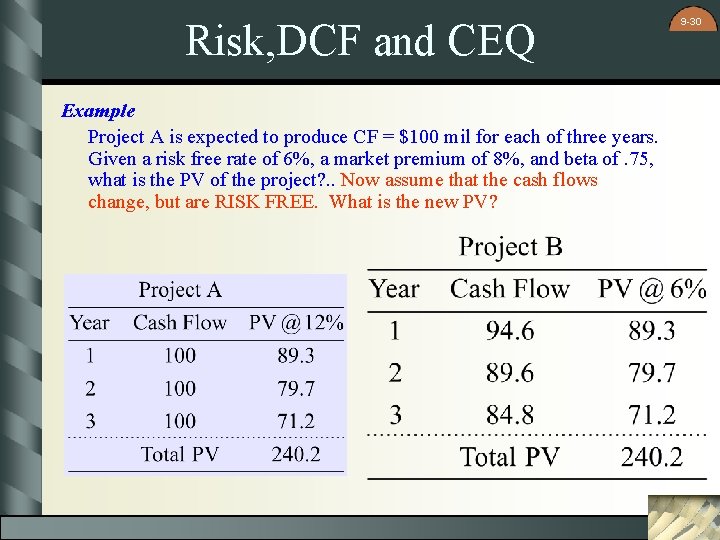 9-30

Risk,DCF and CEQ

Example

Project A is expected to produce CF = $100 mil for each of three years. Given a risk free rate of 6%, a market premium of 8%, and beta of .75, what is the PV of the project?.. Now assume that the cash flows change, but are RISK FREE. What is the new PV?

Project A

| Year | Cash Flow | PV @12% |
|---|---|---|
| 1 | 100 | 89.3 |
| 2 | 100 | 79.7 |
| 3 | 100 | 71.2 |
| | Total PV | 240.2 |

Project B

| Year | Cash Flow | PV @ 6% |
|---|---|---|
| 1 | 94.6 | 89.3 |
| 2 | 89.6 | 79.7 |
| 3 | 84.8 | 71.2 |
| | Total PV | 240.2 |